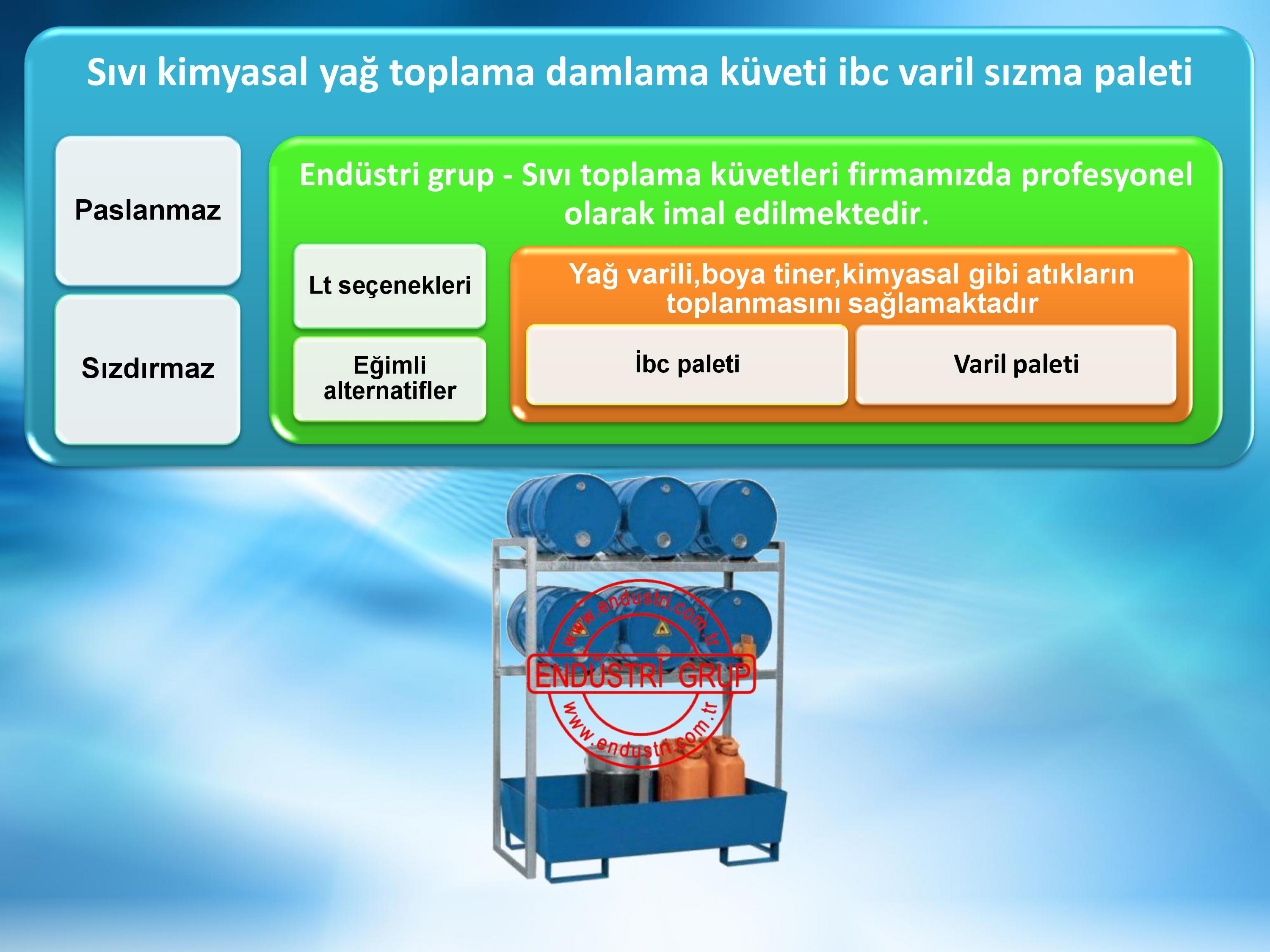 Sıvı kimyasal yağ toplama damlama küveti ibc varil sızma paleti

Paslanmaz

Sızdırmaz

Endüstri grup - Sıvı toplama küvetleri firmamızda profesyonel olarak imal edilmektedir.

Lt seçenekleri

Eğimli alternatifler

Yağ varili,boya tiner,kimyasal gibi atıkların toplanmasını sağlamaktadır

İbc paleti

Varil paleti

www.endustri.com.tr
ENDÜSTRİ GRUP
www.endustri.com.tr